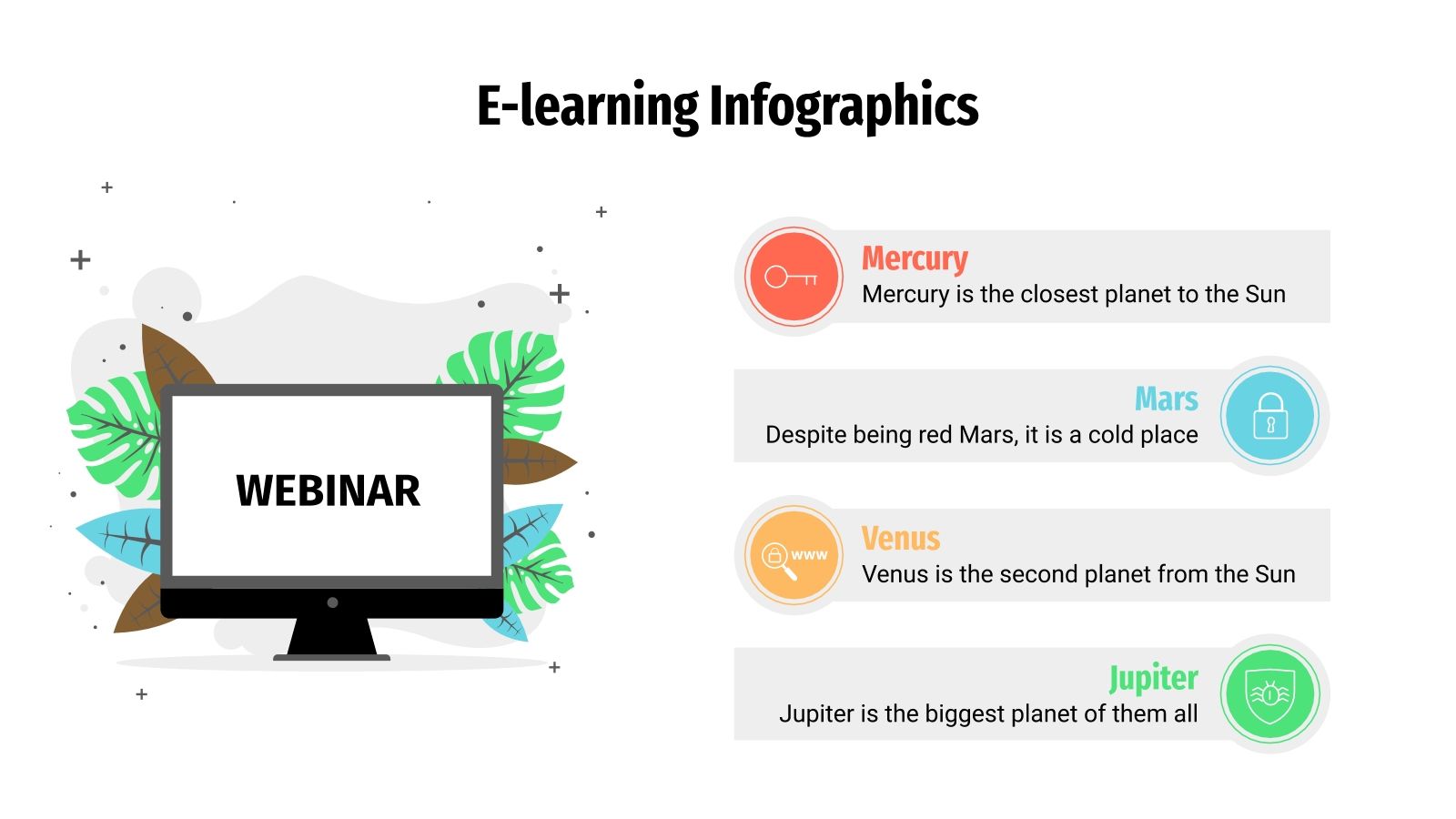 E-learning Infographics

WEBINAR

Mercury
Mercury is the closest planet to the Sun

Mars
Despite being red Mars, it is a cold place

www

Venus
Venus is the second planet from the Sun

Jupiter
Jupiter is the biggest planet of them all